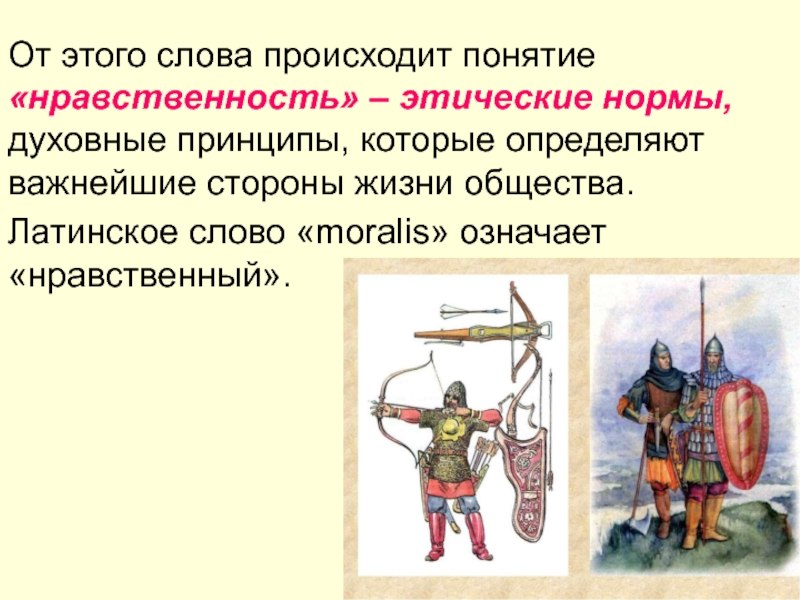 От этого слова происходит понятие «нравственность» – этические нормы, духовные принципы, которые определяют важнейшие стороны жизни общества.

Латинское слово «moralis» означает «нравственный».